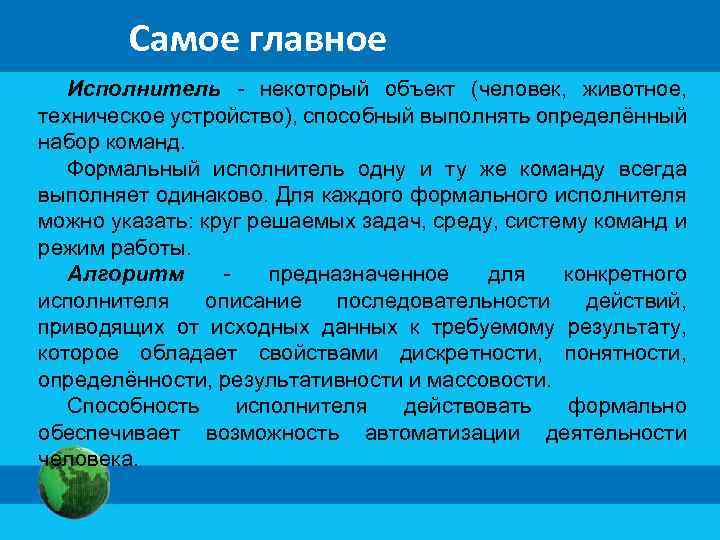 Самое главное

Исполнитель - некоторый объект (человек, животное, техническое устройство), способный выполнять определённый набор команд.

Формальный исполнитель одну и ту же команду всегда выполняет одинаково. Для каждого формального исполнителя можно указать: круг решаемых задач, среду, систему команд и режим работы.

Алгоритм - предназначенное для конкретного исполнителя описание последовательности действий, приводящих от исходных данных к требуемому результату, которое обладает свойствами дискретности, понятности, определённости, результативности и массовости.

Способность исполнителя действовать формально обеспечивает возможность автоматизации деятельности человека.